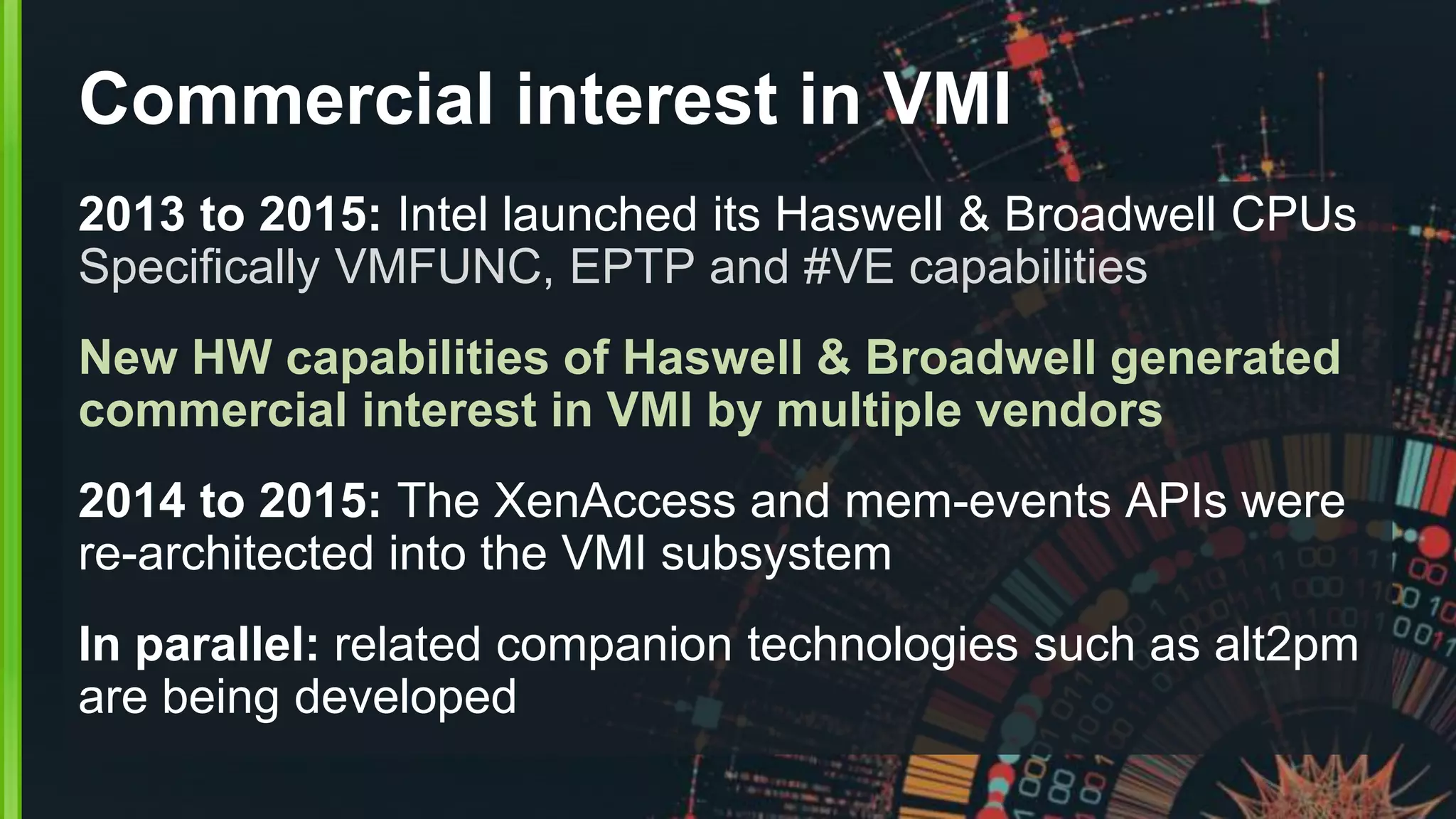 Commercial interest in VMI

2013 to 2015: Intel launched its Haswell & Broadwell CPUs
Specifically VMFUNC, EPTP and #VE capabilities

New HW capabilities of Haswell & Broadwell generated commercial interest in VMI by multiple vendors

2014 to 2015: The XenAccess and mem-events APIs were re-architected into the VMI subsystem

In parallel: related companion technologies such as alt2pm are being developed